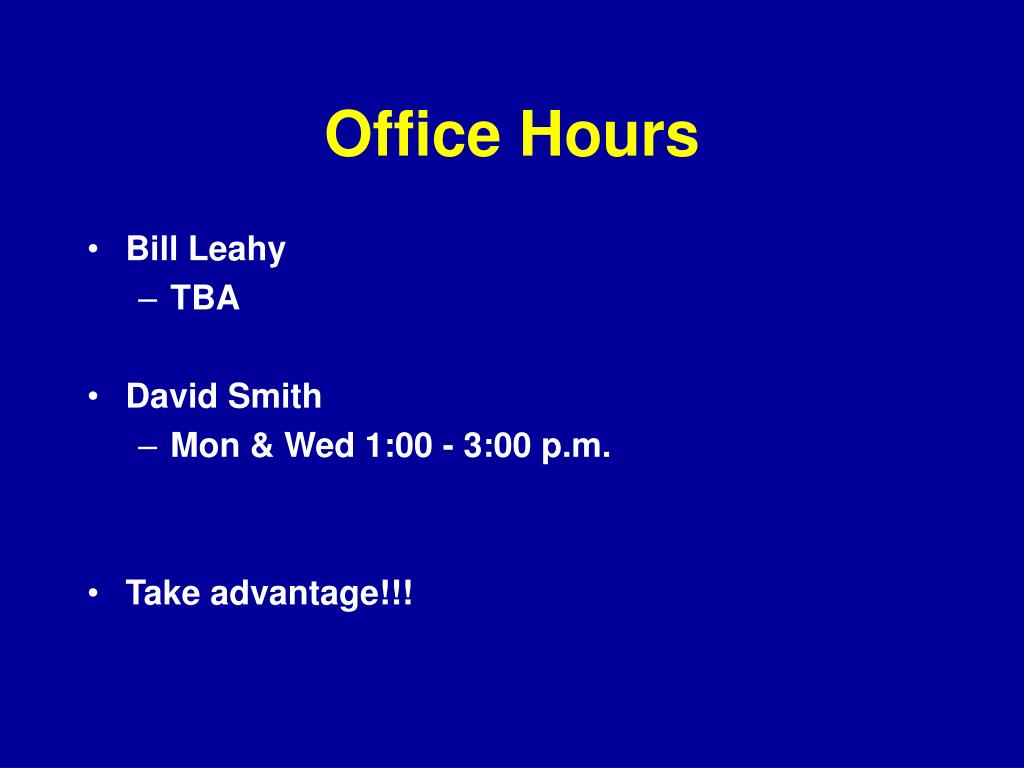 Office Hours

• Bill Leahy
– TBA

• David Smith
– Mon & Wed 1:00 - 3:00 p.m.

• Take advantage!!!